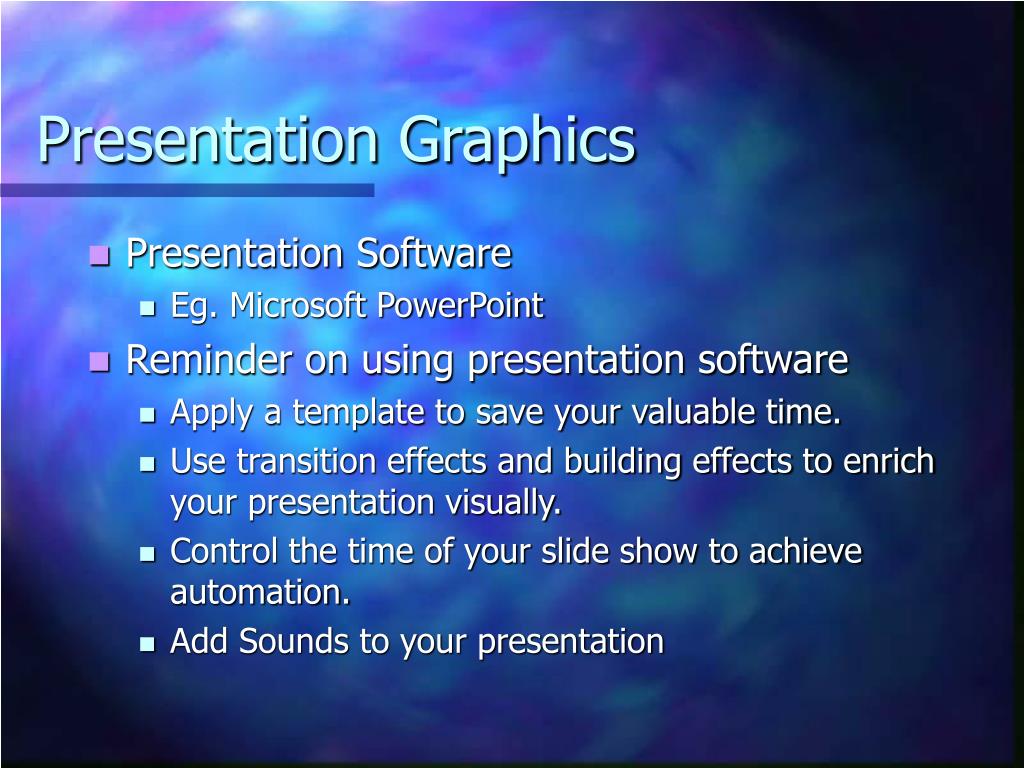 Presentation Graphics

- Presentation Software
  - Eg. Microsoft PowerPoint
- Reminder on using presentation software
  - Apply a template to save your valuable time.
  - Use transition effects and building effects to enrich your presentation visually.
  - Control the time of your slide show to achieve automation.
  - Add Sounds to your presentation